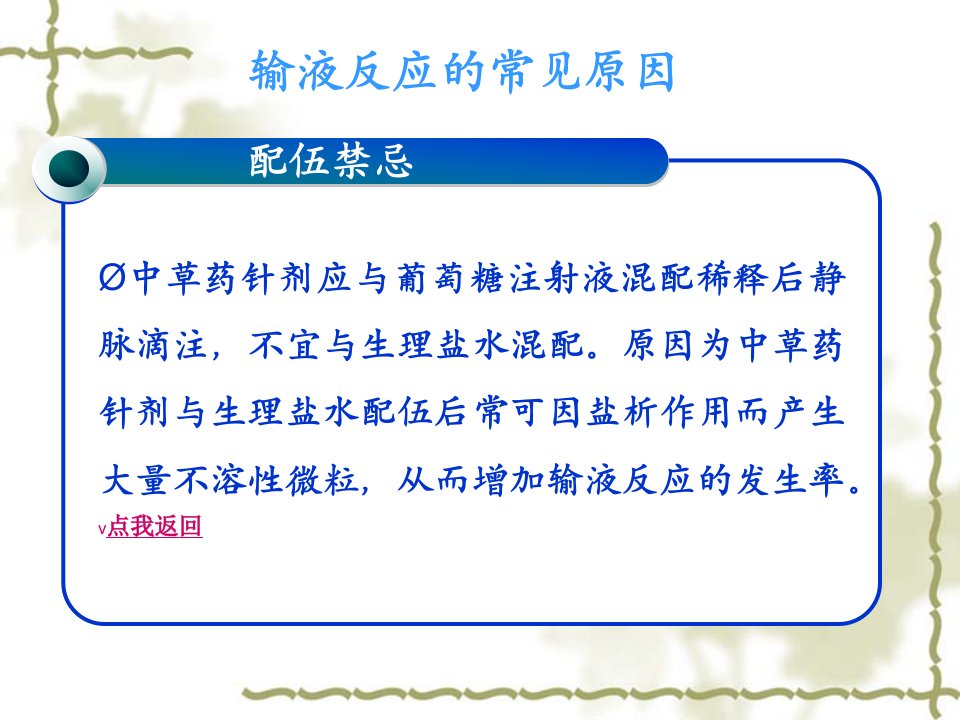 输液反应的常见原因

配伍禁忌

Ø中草药针剂应与葡萄糖注射液混配稀释后静脉滴注，不宜与生理盐水混配。原因为中草药针剂与生理盐水配伍后常可因盐析作用而产生大量不溶性微粒，从而增加输液反应的发生率。

v点我返回